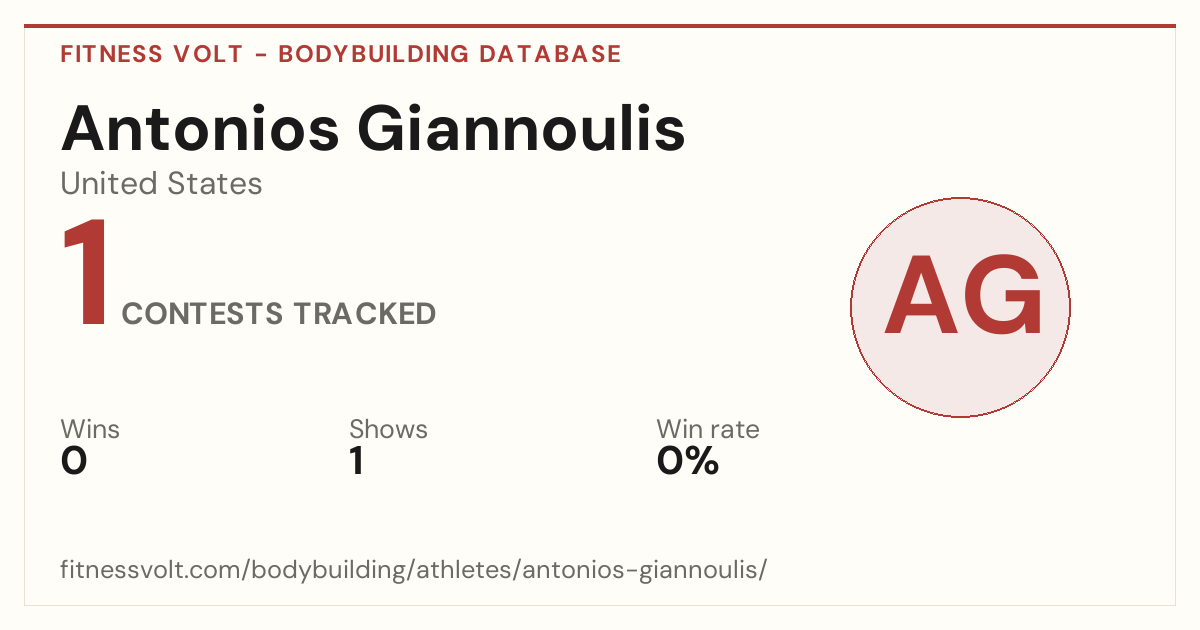 FITNESS VOLT - BODYBUILDING DATABASE

Antonios Giannoulis

United States

1 CONTESTS TRACKED

AG

Wins
0

Shows
1

Win rate
0%

fitnessvolt.com/bodybuilding/athletes/antonios-giannoulis/